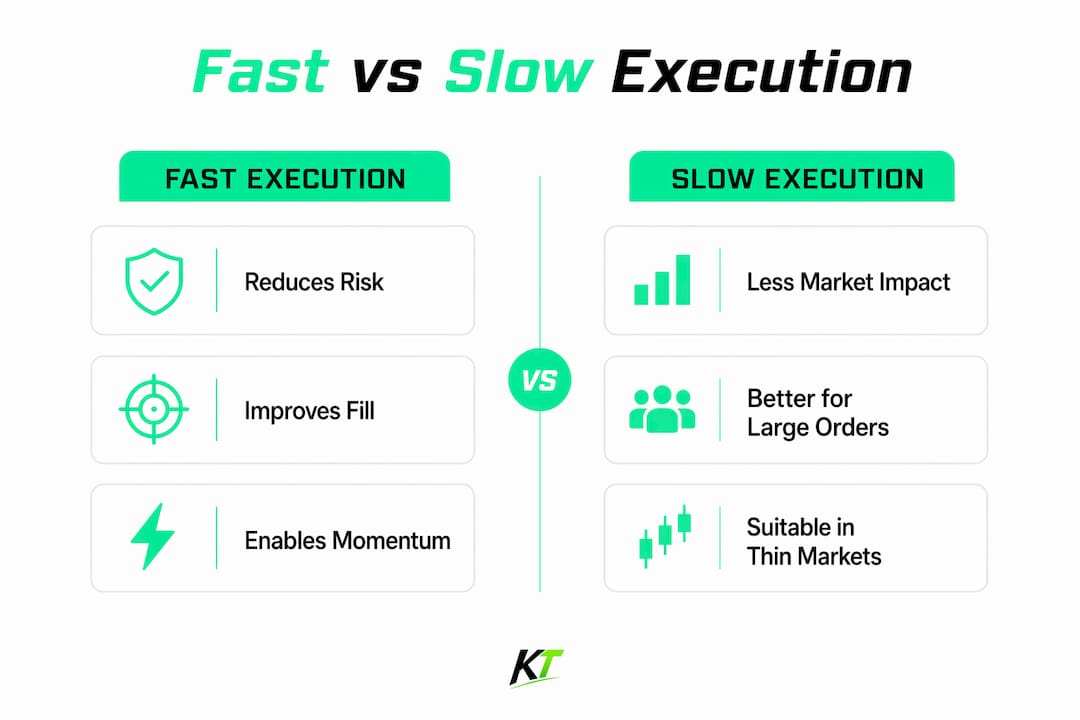 Fast vs Slow Execution

FAST EXECUTION

Reduces Risk

Improves Fill

Enables Momentum

VS

SLOW EXECUTION

Less Market Impact

Better for Large Orders

Suitable in Thin Markets

KT